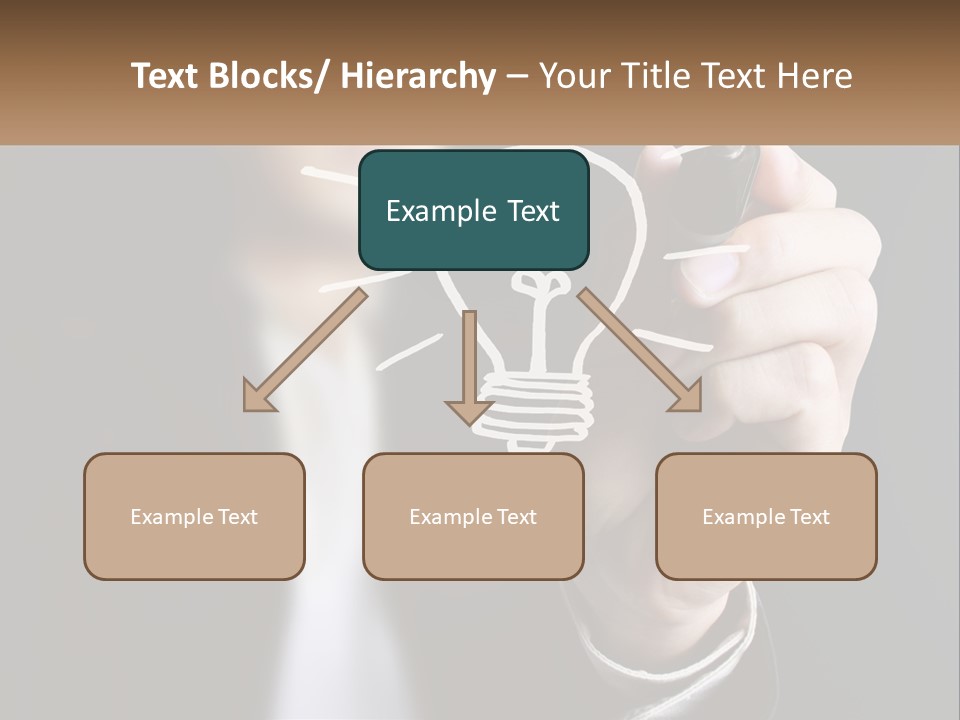 Text Blocks/ Hierarchy – Your Title Text Here

Example Text

Example Text

Example Text

Example Text